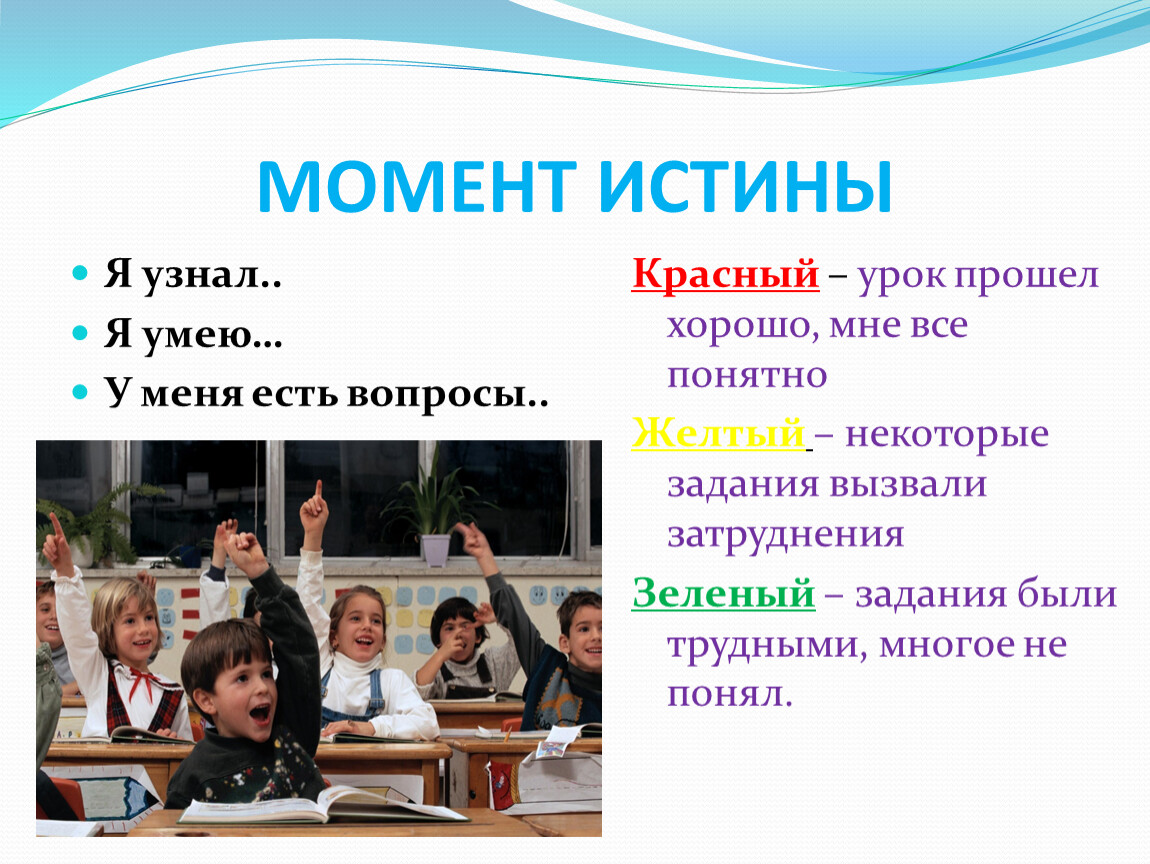 МОМЕНТ ИСТИНЫ

Я узнал..

Я умею…

У меня есть вопросы..

Красный – урок прошел хорошо, мне все понятно

Желтый – некоторые задания вызвали затруднения

Зеленый – задания были трудными, многое не понял.